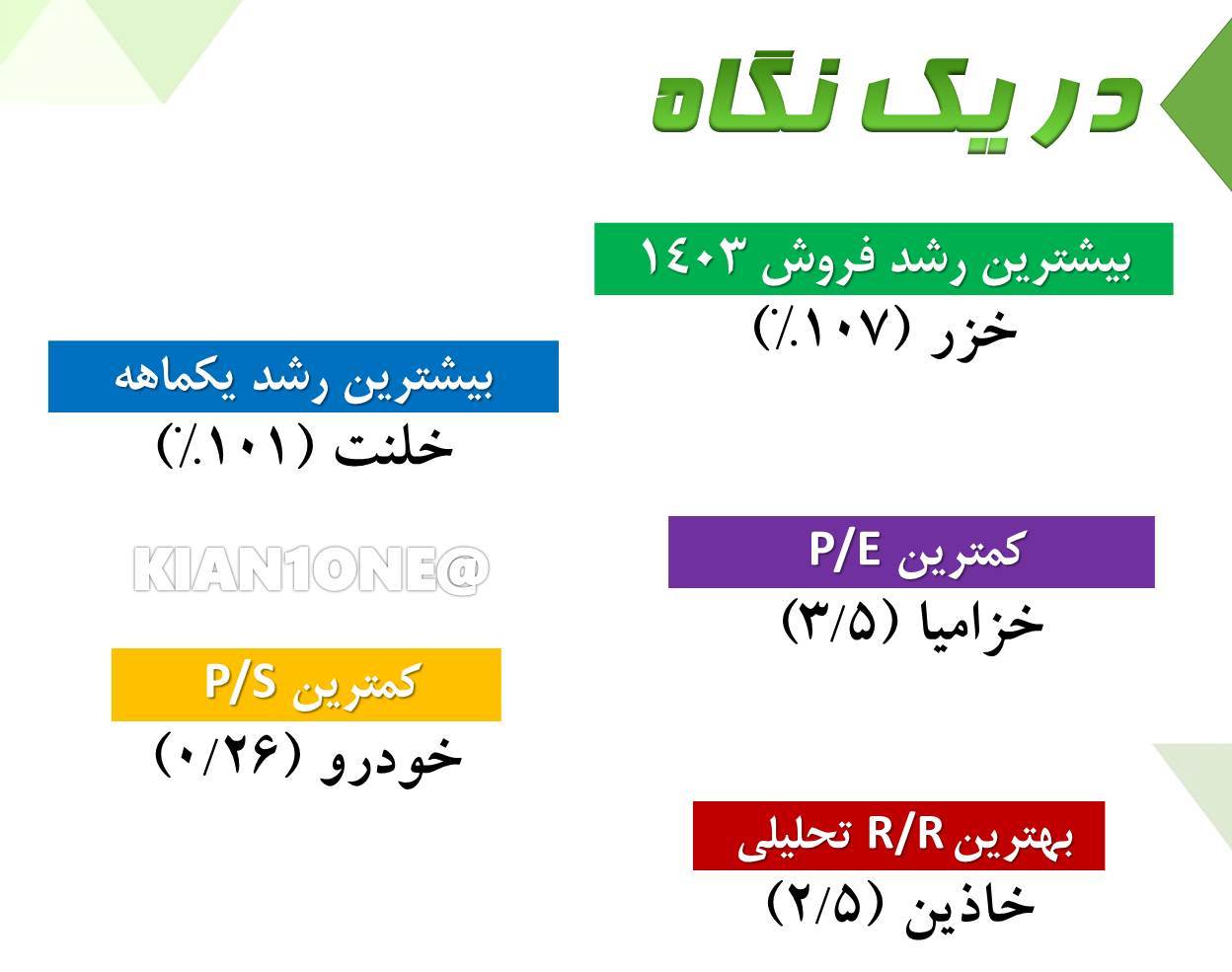 در یک نگاه

بیشترین رشد فروش ۱۴۰۳
خزر (۱۰۷٪)

بیشترین رشد یکماهه
خلنت (۱۰۱٪)

KIAN1ONE@

کمترین P/E
خزامیا (۳/۵)

کمترین P/S
خودرو (۰/۲۶)

بهترین R/R تحلیلی
خاذین (۲/۵)